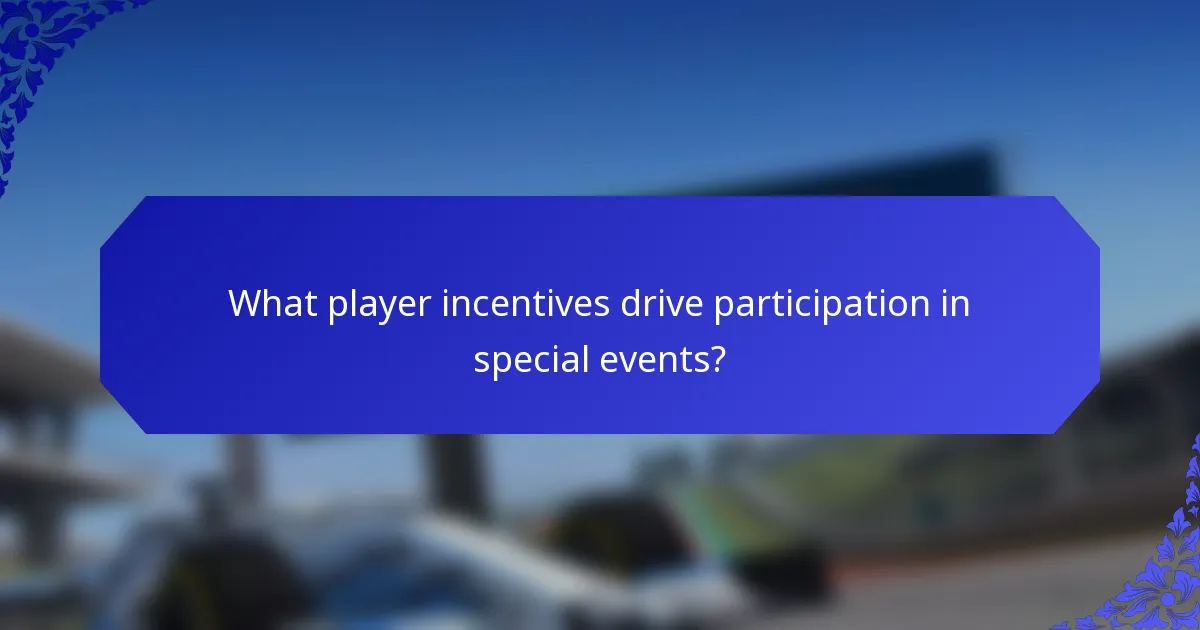 What player incentives drive participation in special events?